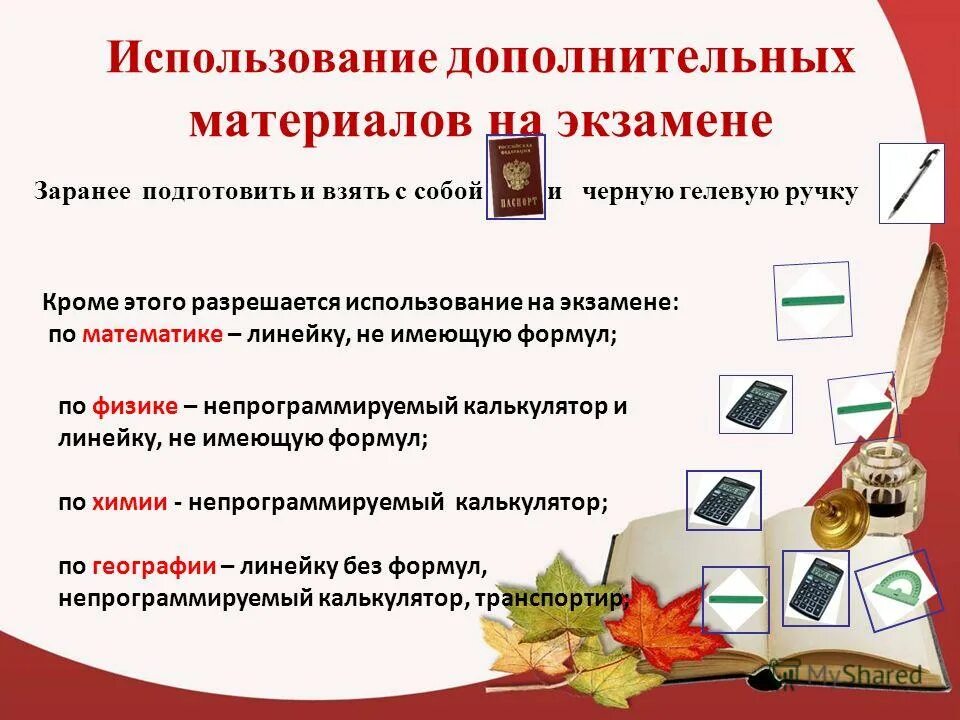 Использование дополнительных материалов на экзамене

Заранее подготовить и взять с собой РОССИЙСКАЯ ФЕДЕРАЦИЯ ПАСПОРТ и черную гелевую ручку

Кроме этого разрешается использование на экзамене: по математике – линейку, не имеющую формул;

по физике – непрограммируемый калькулятор и линейку, не имеющую формул;

по химии - непрограммируемый калькулятор;

по географии – линейку без формул, непрограммируемый калькулятор, транспортир;

MyShared